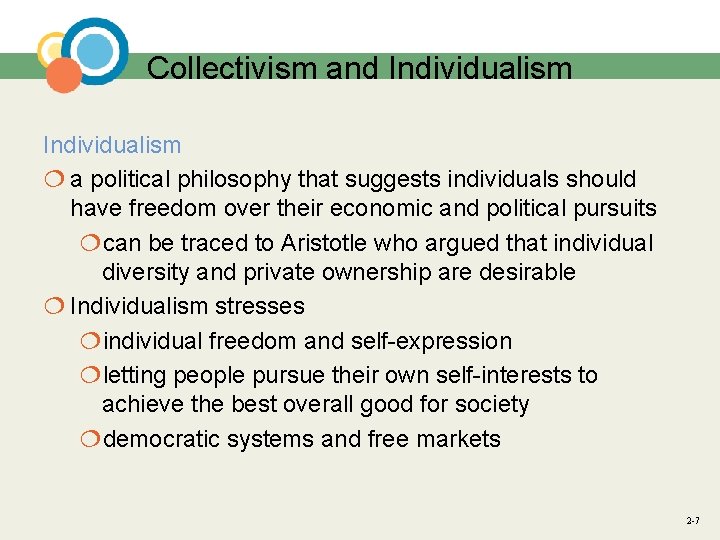 Collectivism and Individualism

Individualism

❍ a political philosophy that suggests individuals should have freedom over their economic and political pursuits

❍ can be traced to Aristotle who argued that individual diversity and private ownership are desirable

❍ Individualism stresses

❍ individual freedom and self-expression

❍ letting people pursue their own self-interests to achieve the best overall good for society

❍ democratic systems and free markets

2-7